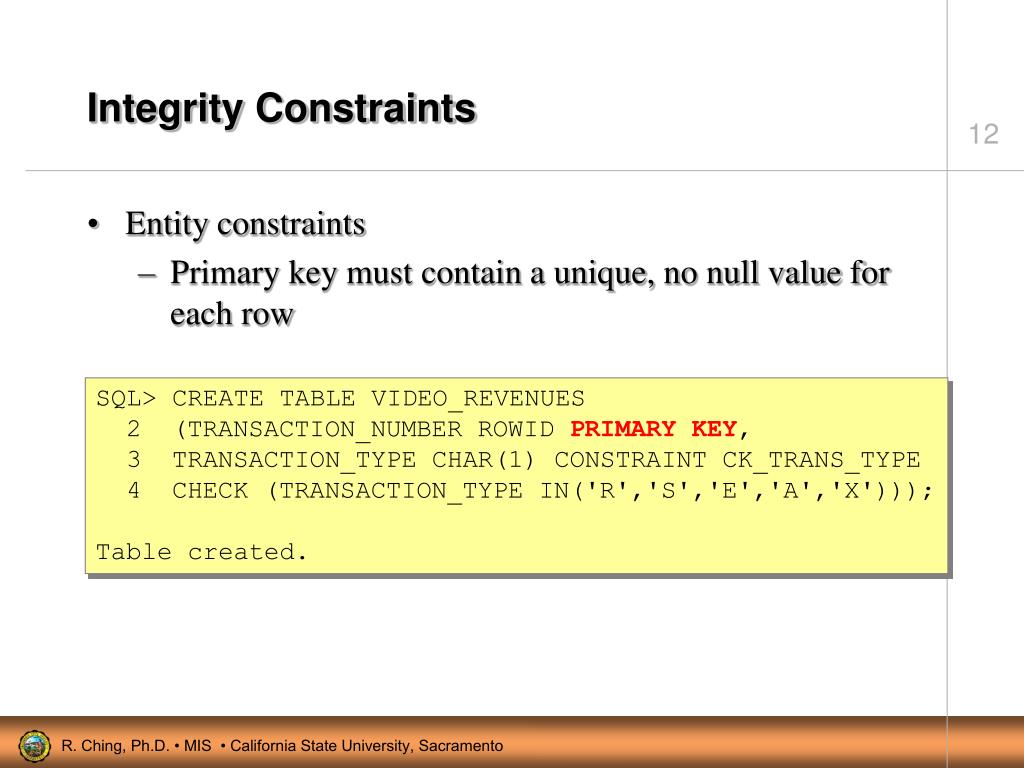 Integrity Constraints

12

• Entity constraints
– Primary key must contain a unique, no null value for each row

SQL> CREATE TABLE VIDEO_REVENUES
  2  (TRANSACTION_NUMBER ROWID PRIMARY KEY,
  3  TRANSACTION_TYPE CHAR(1) CONSTRAINT CK_TRANS_TYPE
  4  CHECK (TRANSACTION_TYPE IN('R','S','E','A','X')));

Table created.

R. Ching, Ph.D. • MIS • California State University, Sacramento